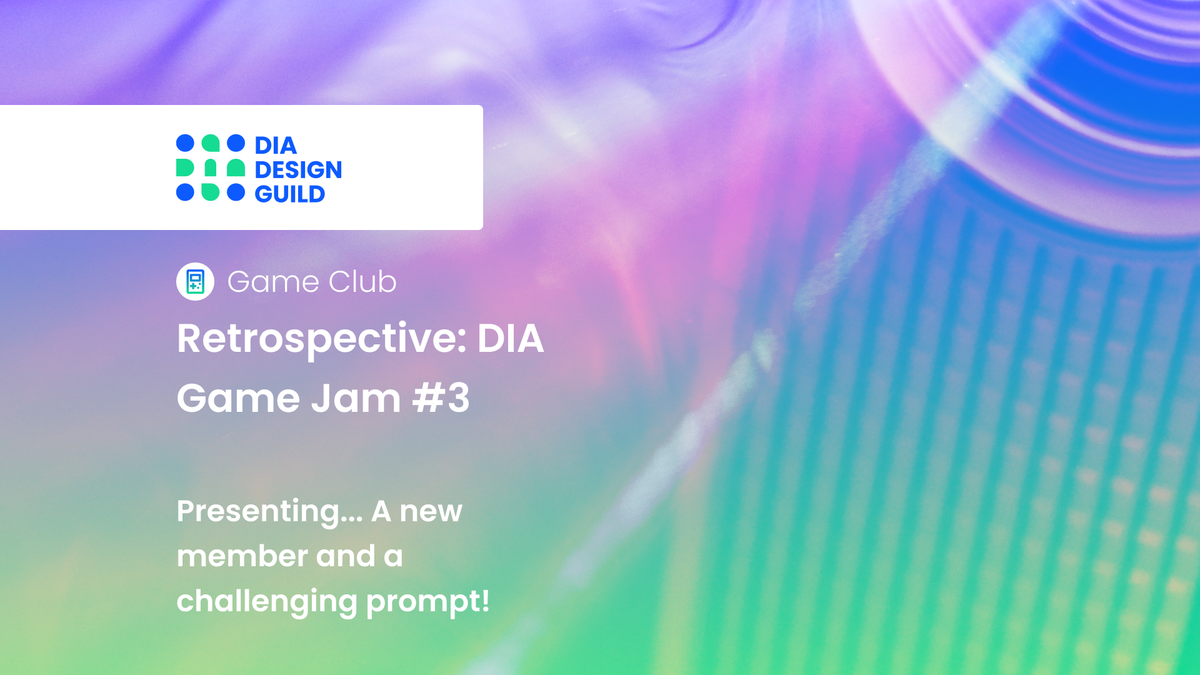 DIA
DESIGN
GUILD

Game Club

Retrospective: DIA Game Jam #3

Presenting... A new member and a challenging prompt!